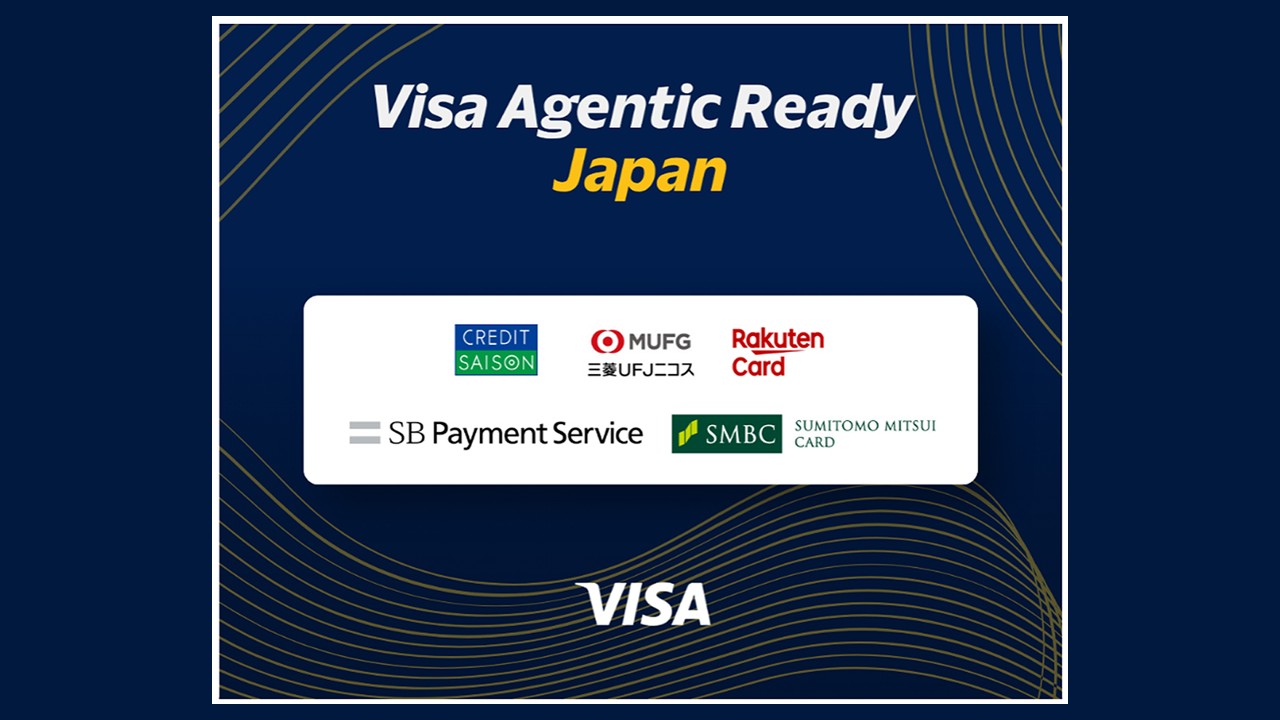 Visa Agentic Ready
Japan

CREDIT
SAISON

MUFG
三菱UFJニコス

Rakuten
Card

SB Payment Service

SMBC
SUMITOMO MITSUI
CARD

VISA